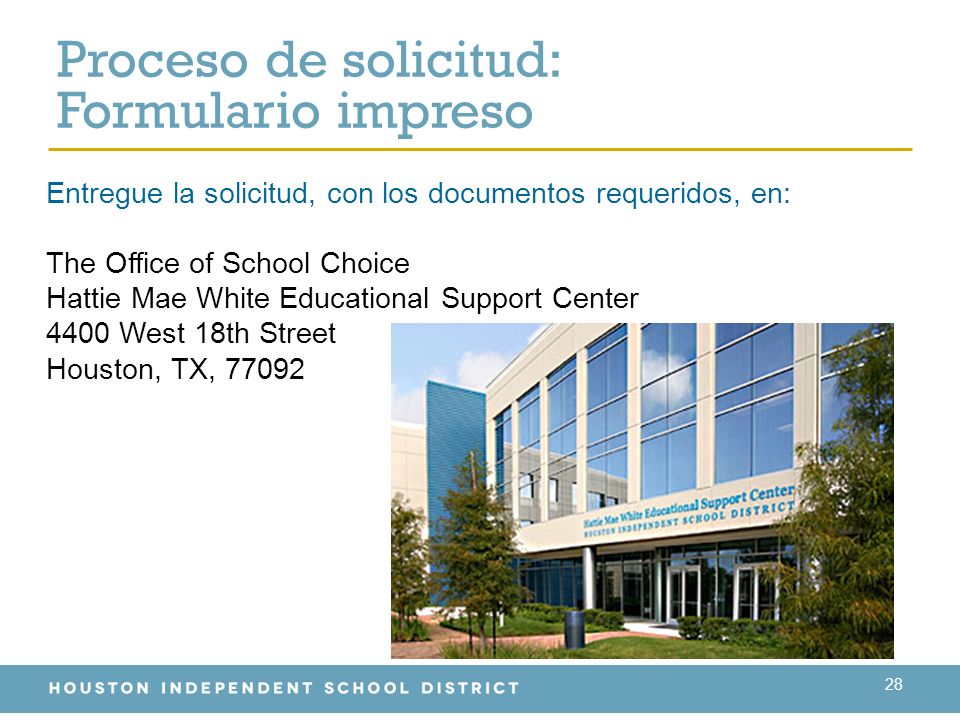 Proceso de solicitud: Formulario impreso

Entregue la solicitud, con los documentos requeridos, en:

The Office of School Choice
Hattie Mae White Educational Support Center
4400 West 18th Street
Houston, TX, 77092

Hattie Mae White Educational Support Center
HOUSTON INDEPENDENT SCHOOL DISTRICT

HOUSTON INDEPENDENT SCHOOL DISTRICT

28